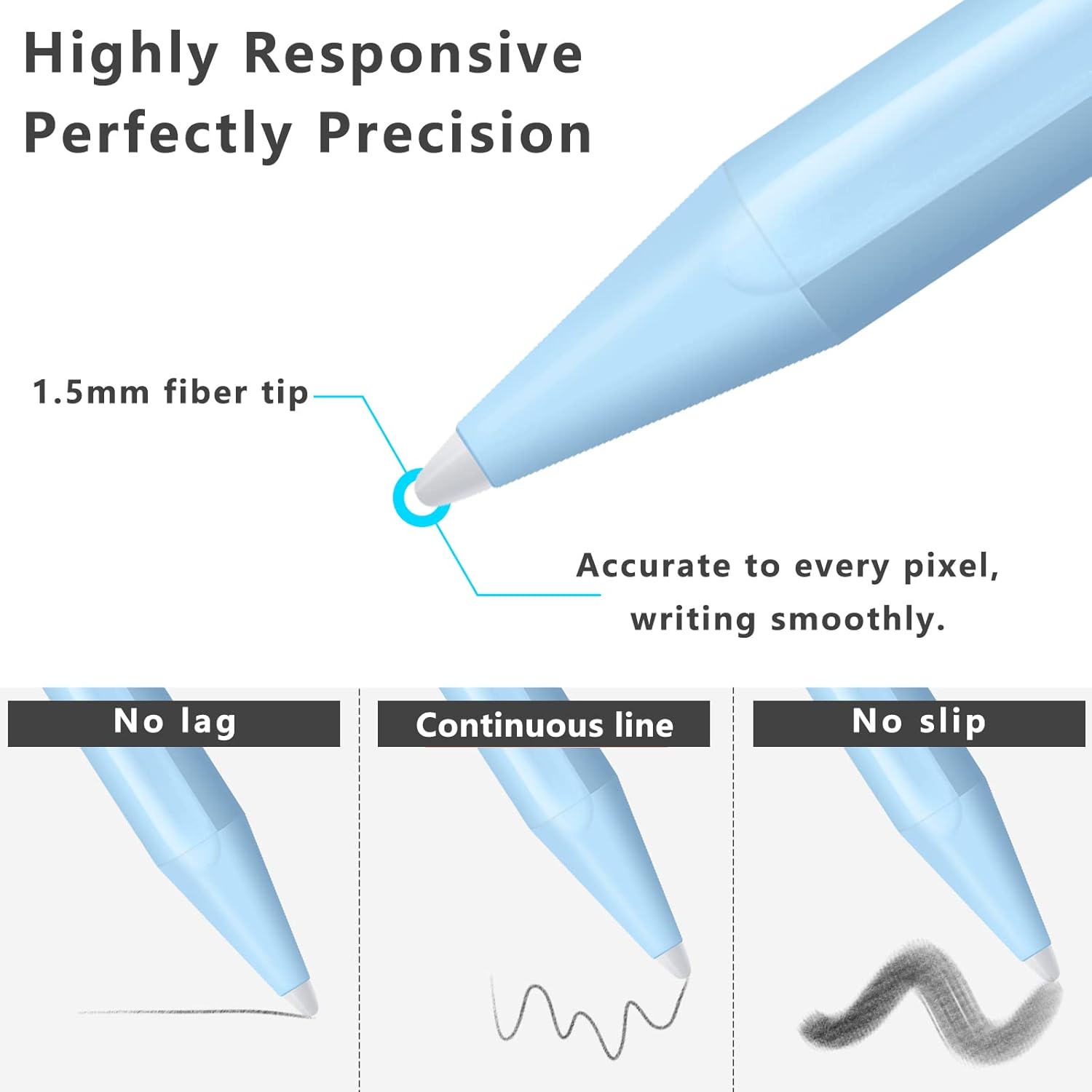 Highly Responsive
Perfectly Precision

1.5mm fiber tip

Accurate to every pixel, writing smoothly.

No lag

Continuous line

No slip